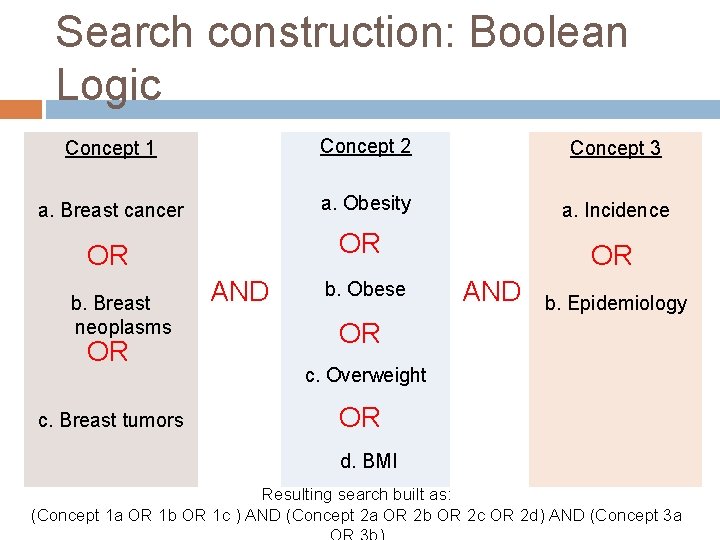 Search construction: Boolean Logic

Concept 1

a. Breast cancer

OR

b. Breast neoplasms

OR

c. Breast tumors

AND

Concept 2

a. Obesity

OR

b. Obese

OR

c. Overweight

OR

d. BMI

AND

Concept 3

a. Incidence

OR

b. Epidemiology

Resulting search built as:
(Concept 1a OR 1b OR 1c ) AND (Concept 2a OR 2b OR 2c OR 2d) AND (Concept 3a OR 3b)